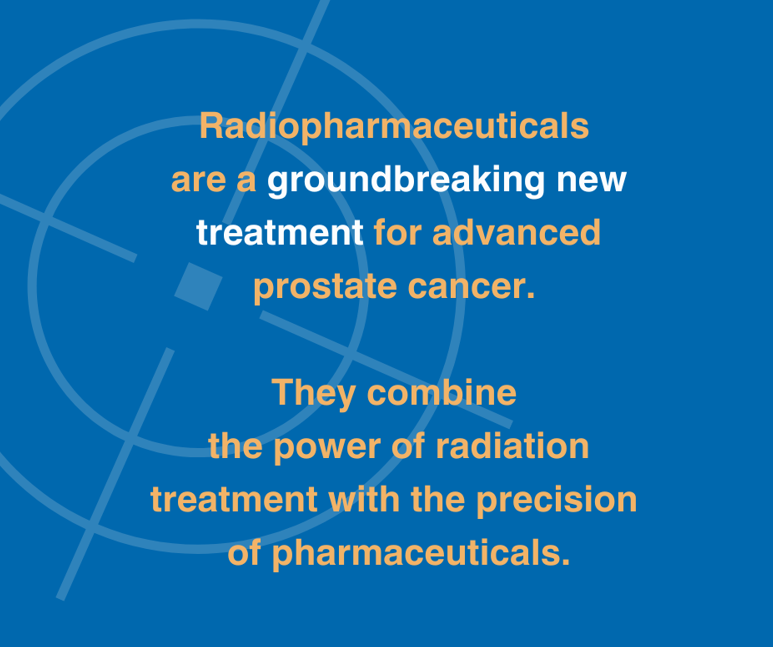 Radiopharmaceuticals are a groundbreaking new treatment for advanced prostate cancer.

They combine the power of radiation treatment with the precision of pharmaceuticals.